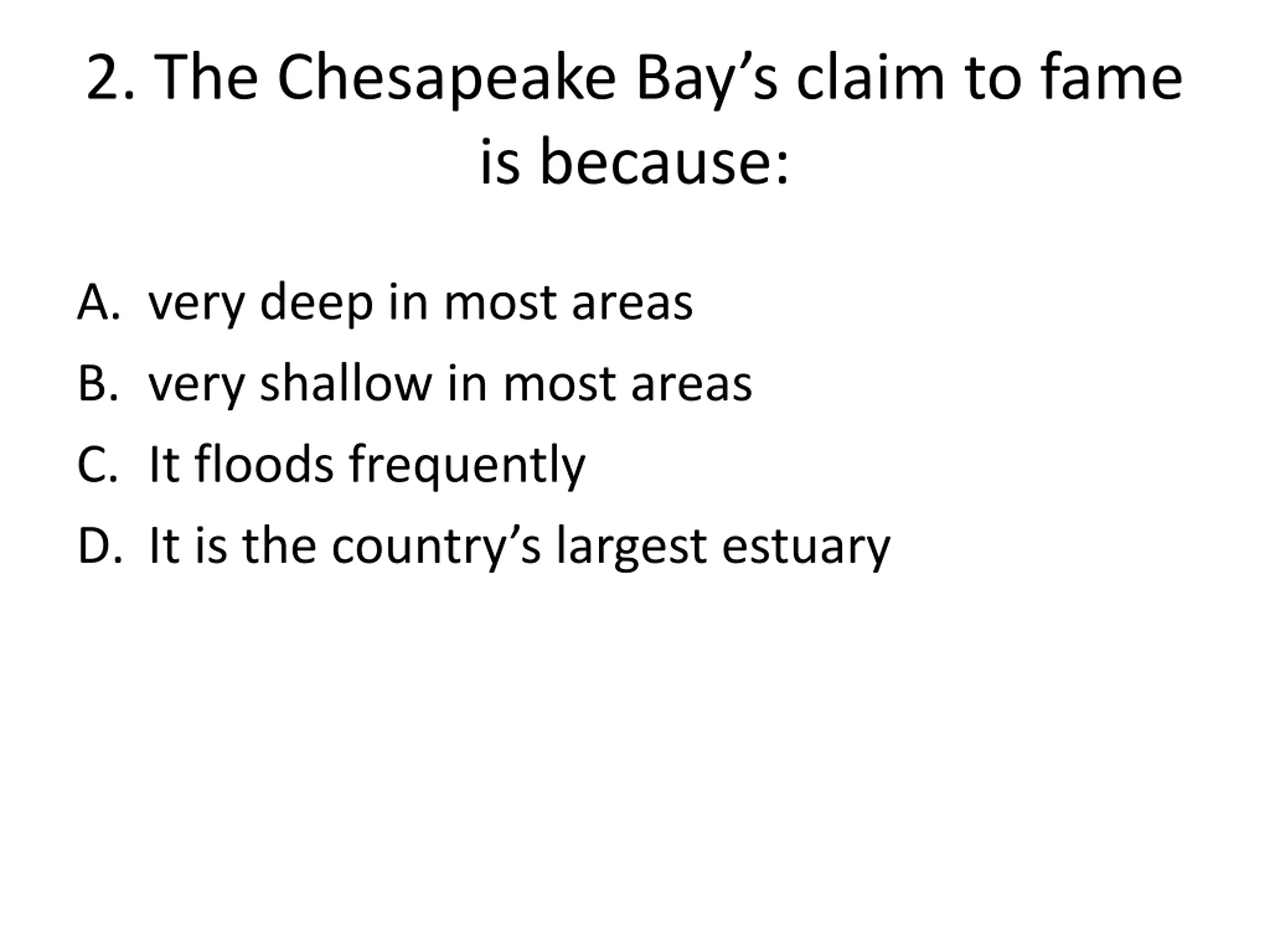 2. The Chesapeake Bay’s claim to fame is because:

A. very deep in most areas
B. very shallow in most areas
C. It floods frequently
D. It is the country’s largest estuary